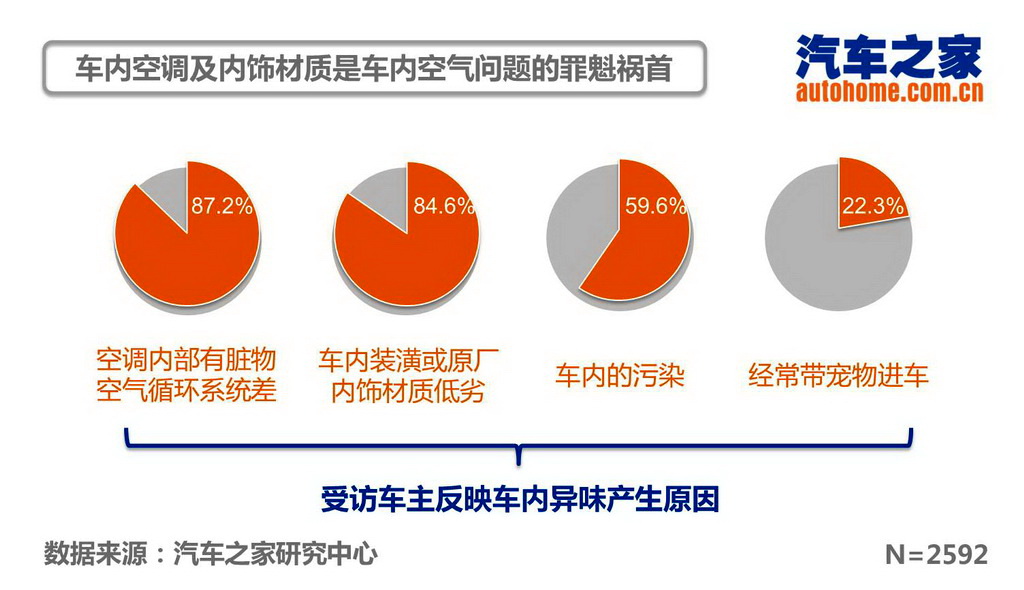 车内空调及内饰材质是车内空气问题的罪魁祸首

汽车之家
autohome.com.cn

87.2%

84.6%

59.6%

22.3%

空调内部有脏物
空气循环系统差

车内装潢或原厂
内饰材质低劣

车内的污染

经常带宠物进车

受访车主反映车内异味产生原因

数据来源：汽车之家研究中心

N=2592